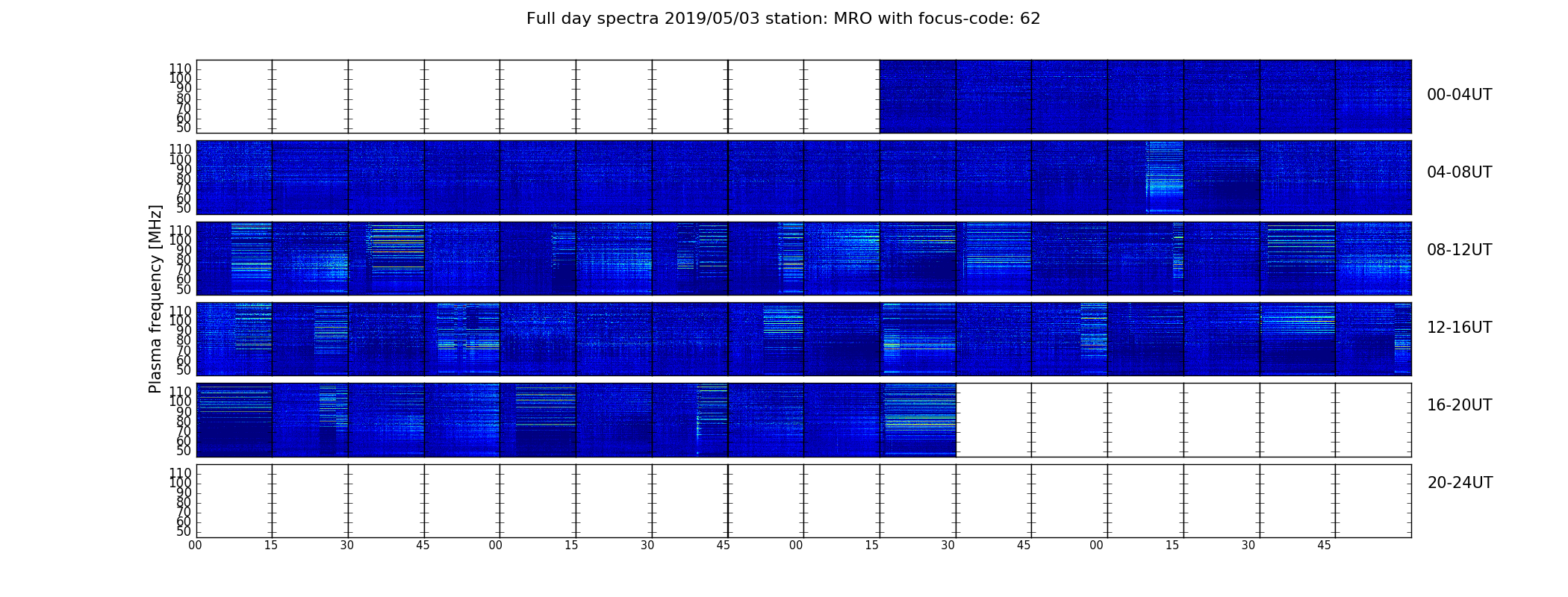 Full day spectra 2019/05/03 station: MRO with focus-code: 62

Plasma frequency [MHz]

110
100
90
80
70
60
50

00-04UT

110
100
90
80
70
60
50

04-08UT

110
100
90
80
70
60
50

08-12UT

110
100
90
80
70
60
50

12-16UT

110
100
90
80
70
60
50

16-20UT

110
100
90
80
70
60
50

20-24UT

00 15 30 45 00 15 30 45 00 15 30 45 00 15 30 45